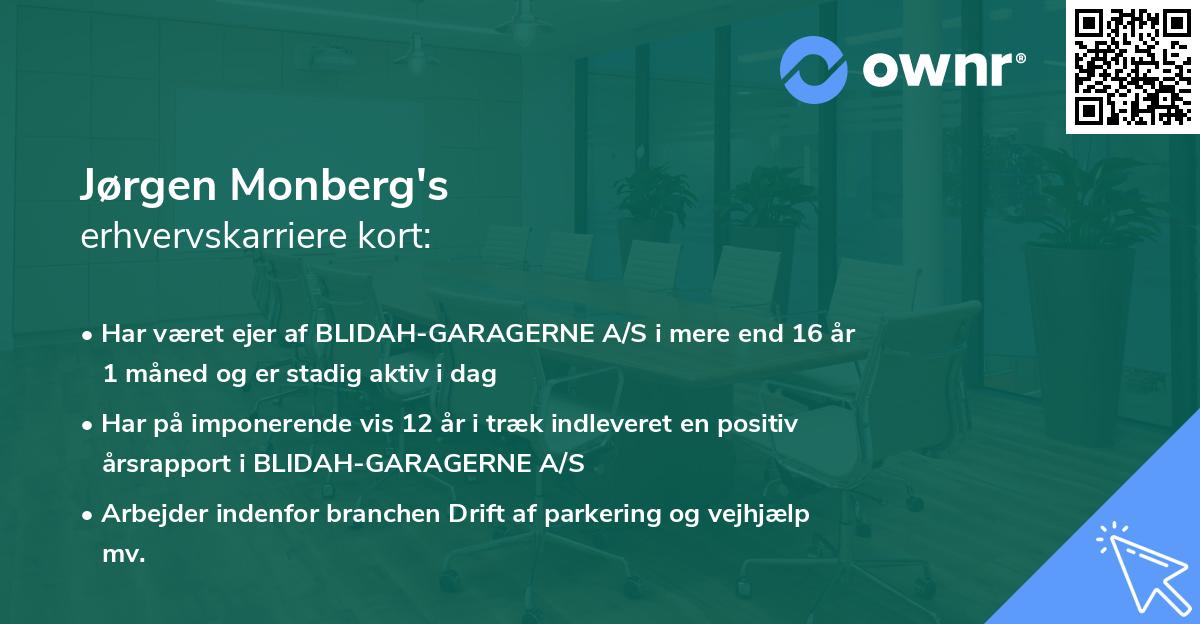 ownr®

Jørgen Monberg's
erhvervskarriere kort:

• Har været ejer af BLIDAH-GARAGERNE A/S i mere end 16 år 1 måned og er stadig aktiv i dag

• Har på imponerende vis 12 år i træk indleveret en positiv årsrapport i BLIDAH-GARAGERNE A/S

• Arbejder indenfor branchen Drift af parkering og vejhjælp mv.